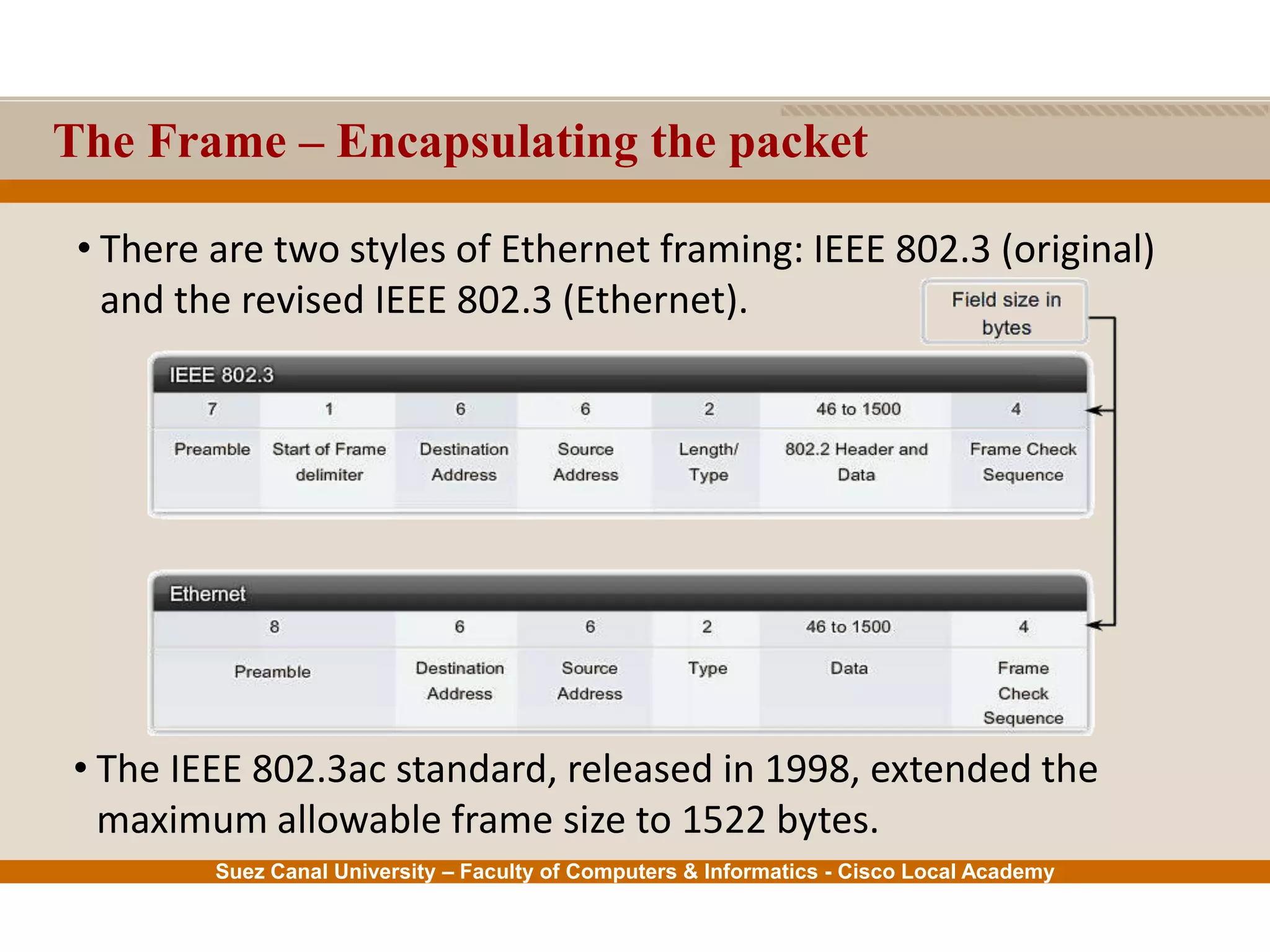 The Frame – Encapsulating the packet

• There are two styles of Ethernet framing: IEEE 802.3 (original) and the revised IEEE 802.3 (Ethernet).

Field size in bytes

IEEE 802.3

| 7 | 1 | 6 | 6 | 2 | 46 to 1500 | 4 |
|---|---|---|---|---|---|---|
| Preamble | Start of Frame delimiter | Destination Address | Source Address | Length/ Type | 802.2 Header and Data | Frame Check Sequence |

Ethernet

| 8 | 6 | 6 | 2 | 46 to 1500 | 4 |
|---|---|---|---|---|---|
| Preamble | Destination Address | Source Address | Type | Data | Frame Check Sequence |

• The IEEE 802.3ac standard, released in 1998, extended the maximum allowable frame size to 1522 bytes.

Suez Canal University – Faculty of Computers & Informatics - Cisco Local Academy